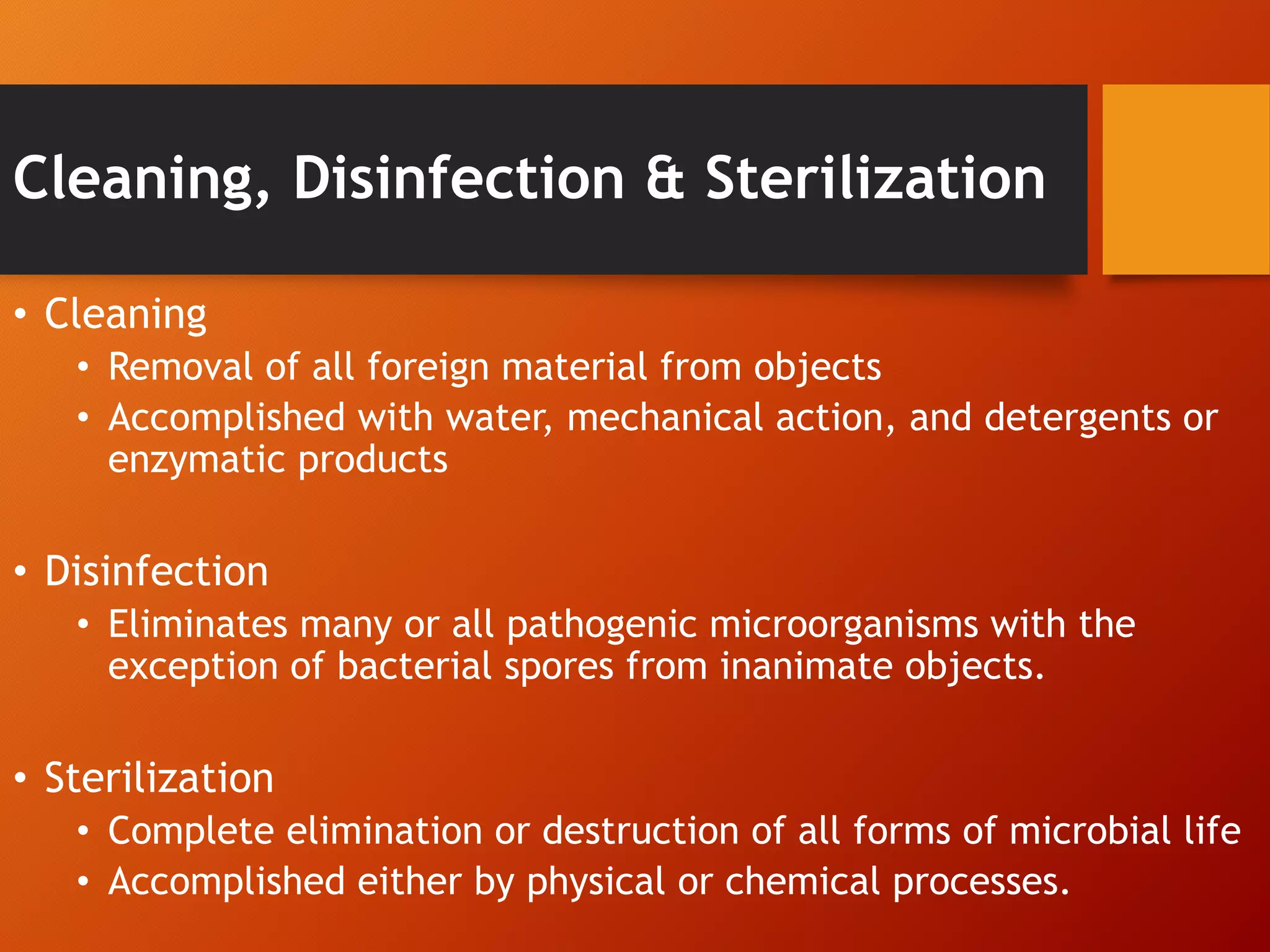 Cleaning, Disinfection & Sterilization

• Cleaning
  • Removal of all foreign material from objects
  • Accomplished with water, mechanical action, and detergents or enzymatic products

• Disinfection
  • Eliminates many or all pathogenic microorganisms with the exception of bacterial spores from inanimate objects.

• Sterilization
  • Complete elimination or destruction of all forms of microbial life
  • Accomplished either by physical or chemical processes.